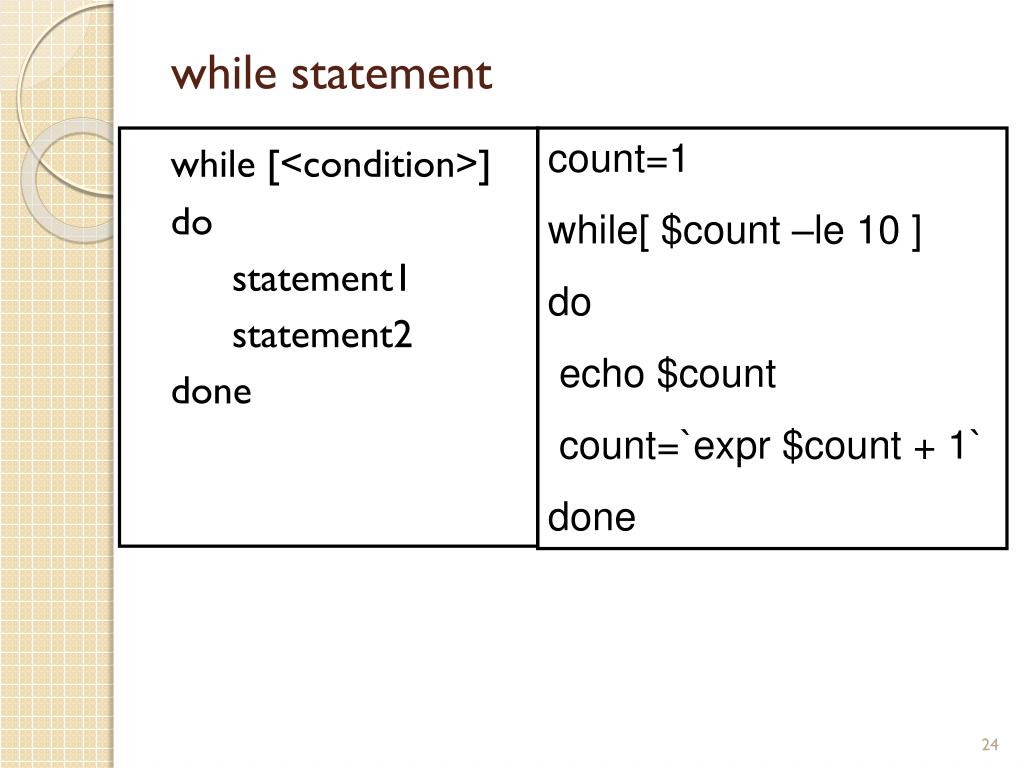 while statement

while [<condition>]
do
statement1
statement2
done

count=1
while[ $count –le 10 ]
do
echo $count
count=`expr $count + 1`
done

24